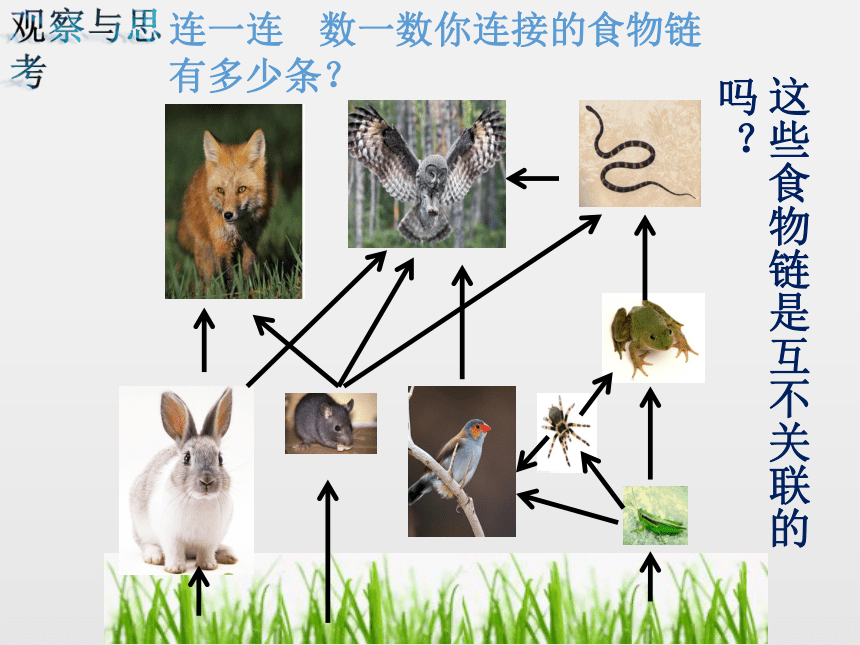 观察与思考

连一连　数一数你连接的食物链有多少条？

这些食物链是互不关联的吗？